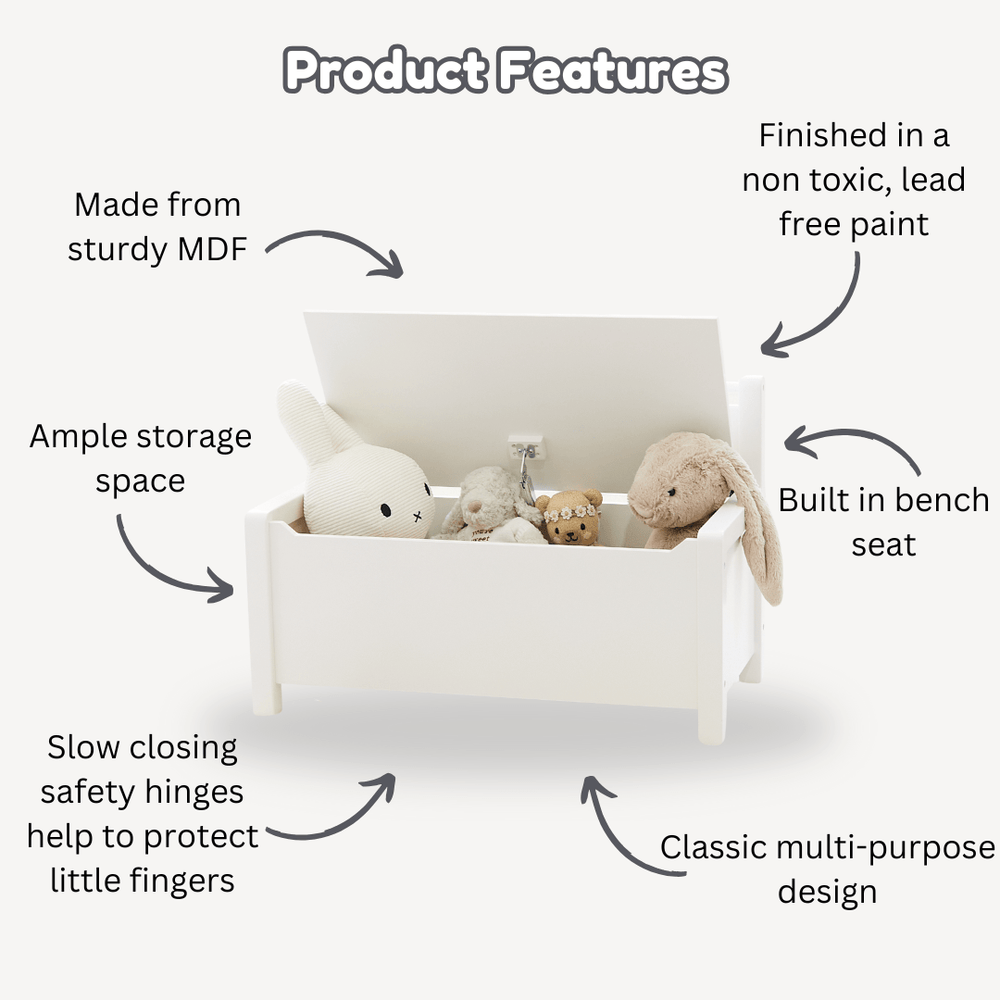 Product Features

Made from sturdy MDF

Finished in a non toxic, lead free paint

Ample storage space

Built in bench seat

Slow closing safety hinges help to protect little fingers

Classic multi-purpose design